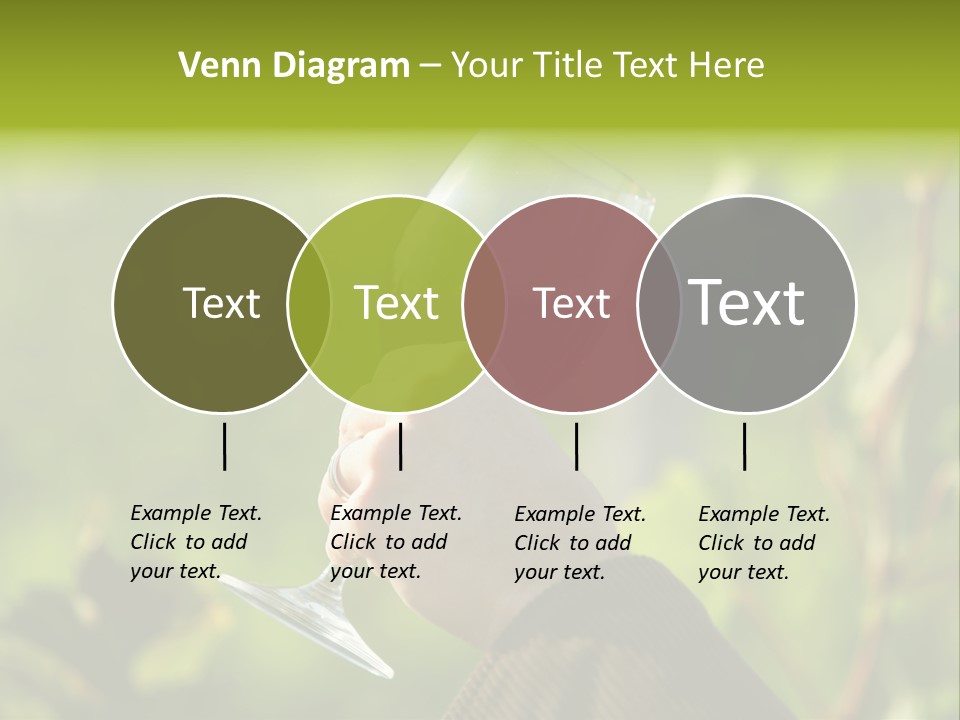 Venn Diagram – Your Title Text Here

Text

Text

Text

Text

Example Text. Click to add your text.

Example Text. Click to add your text.

Example Text. Click to add your text.

Example Text. Click to add your text.